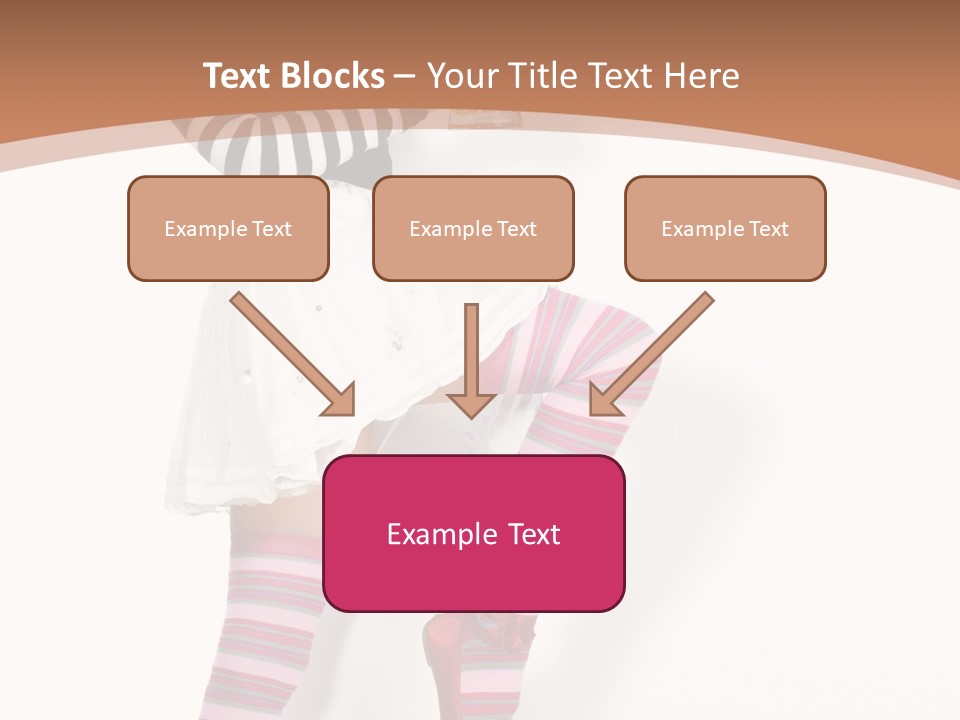 Text Blocks – Your Title Text Here

Example Text

Example Text

Example Text

Example Text